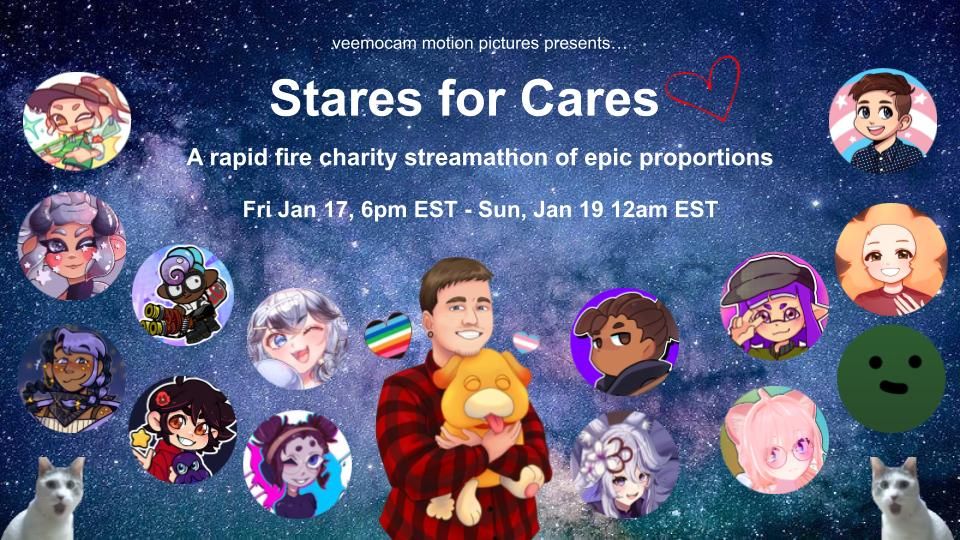 veemocam motion pictures presents…

Stares for Cares

A rapid fire charity streamathon of epic proportions

Fri Jan 17, 6pm EST - Sun, Jan 19 12am EST